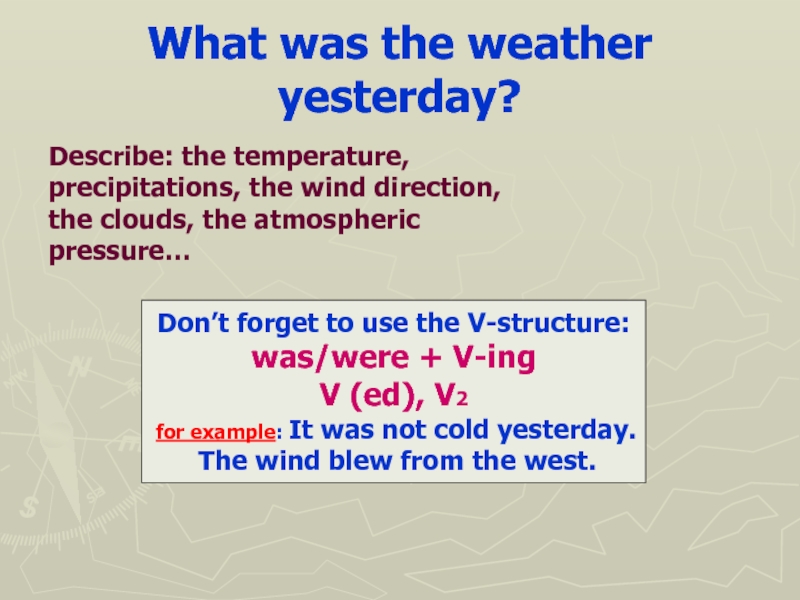 What was the weather yesterday?

Describe: the temperature, precipitations, the wind direction, the clouds, the atmospheric pressure…

Don’t forget to use the V-structure:
was/were + V-ing
V (ed), V2
for example: It was not cold yesterday. The wind blew from the west.